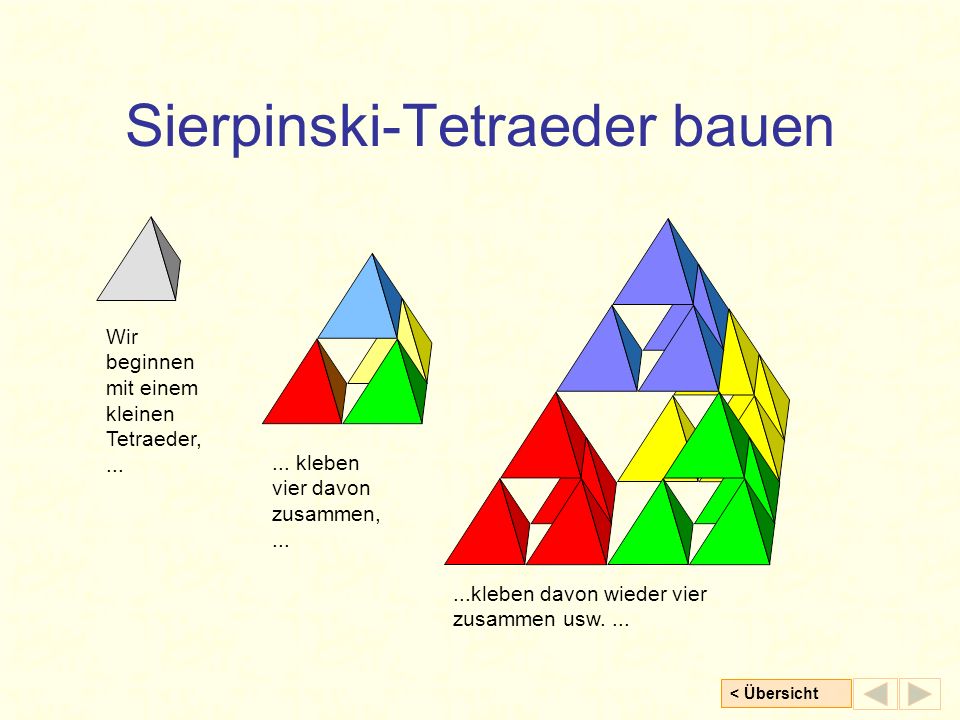 Sierpinski-Tetraeder bauen

Wir beginnen mit einem kleinen Tetraeder, ...

... kleben vier davon zusammen, ...

...kleben davon wieder vier zusammen usw. ...

< Übersicht